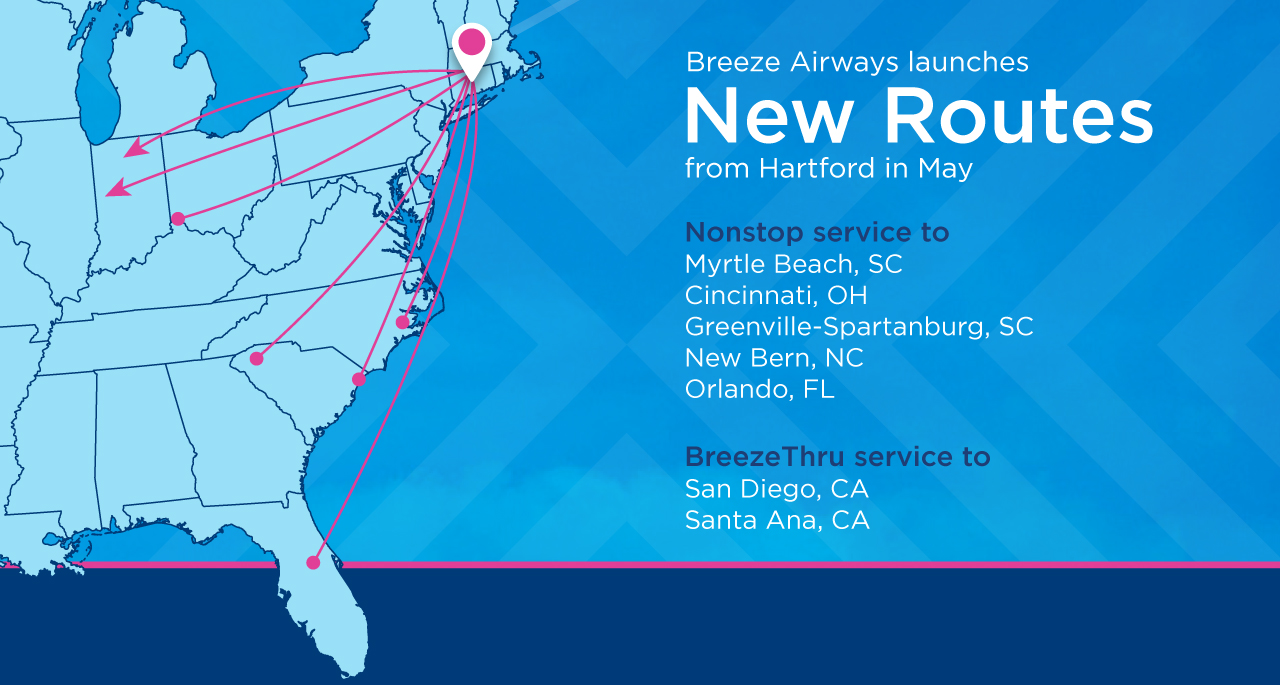 Breeze Airways launches
New Routes
from Hartford in May

Nonstop service to
Myrtle Beach, SC
Cincinnati, OH
Greenville-Spartanburg, SC
New Bern, NC
Orlando, FL

BreezeThru service to
San Diego, CA
Santa Ana, CA